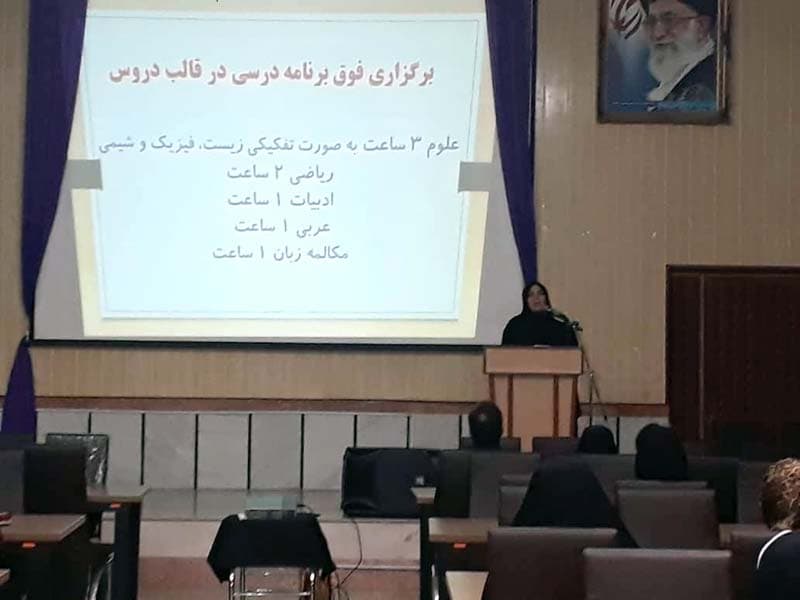 برگزاری فوق برنامه درسی در قالب دروس

علوم ۳ ساعت به صورت تفکیکی زیست، فیزیک و شیمی
ریاضی ۲ ساعت
ادبیات ۱ ساعت
عربی ۱ ساعت
مکالمه زبان ۱ ساعت